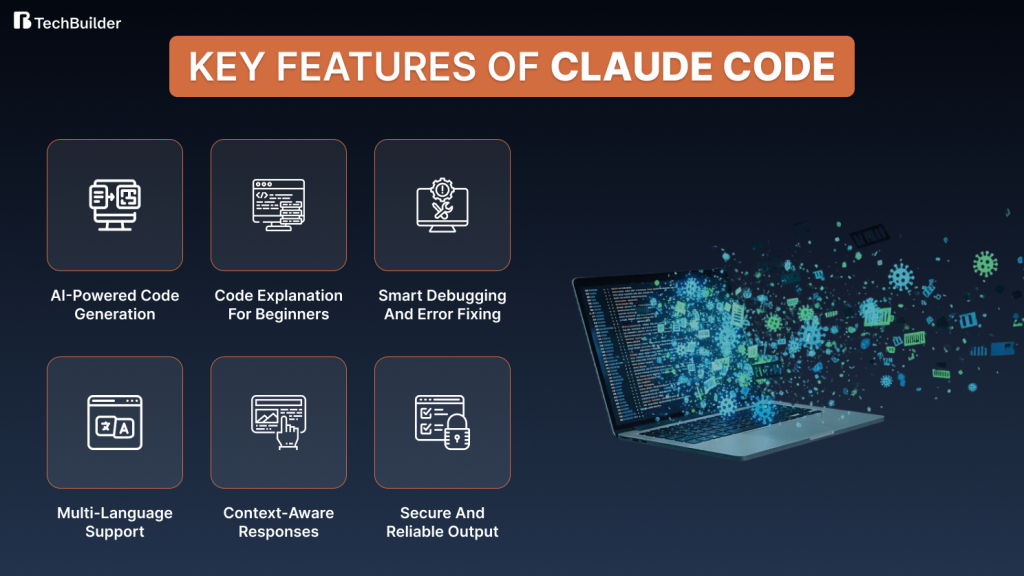 TechBuilder

KEY FEATURES OF CLAUDE CODE

AI-Powered Code Generation

Code Explanation For Beginners

Smart Debugging And Error Fixing

Multi-Language Support

Context-Aware Responses

Secure And Reliable Output